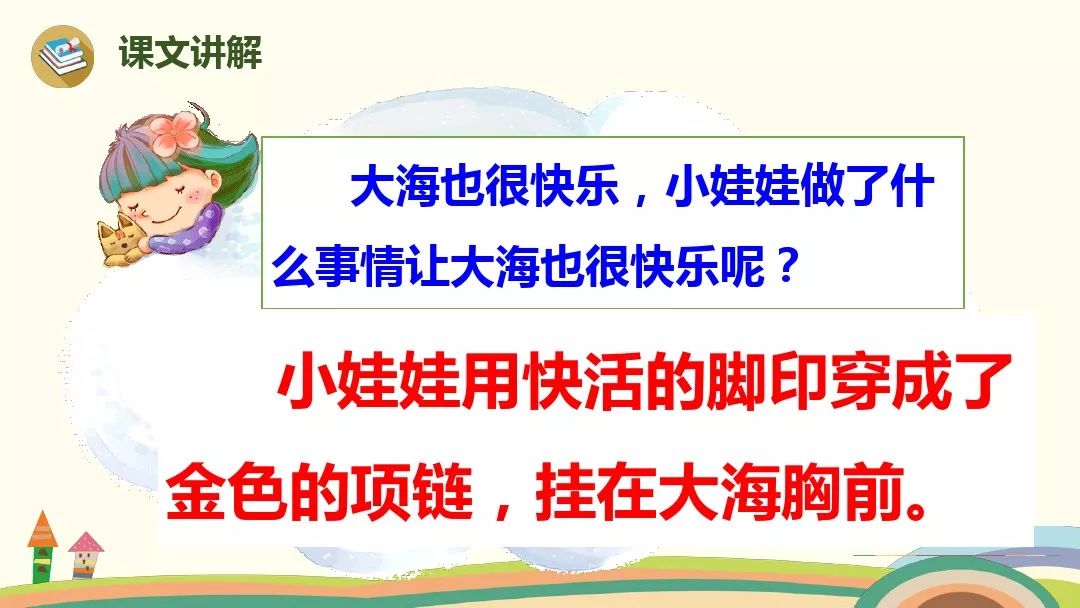 课文讲解

大海也很快乐，小娃娃做了什么事情让大海也很快乐呢？

小娃娃用快活的脚印穿成了金色的项链，挂在大海胸前。